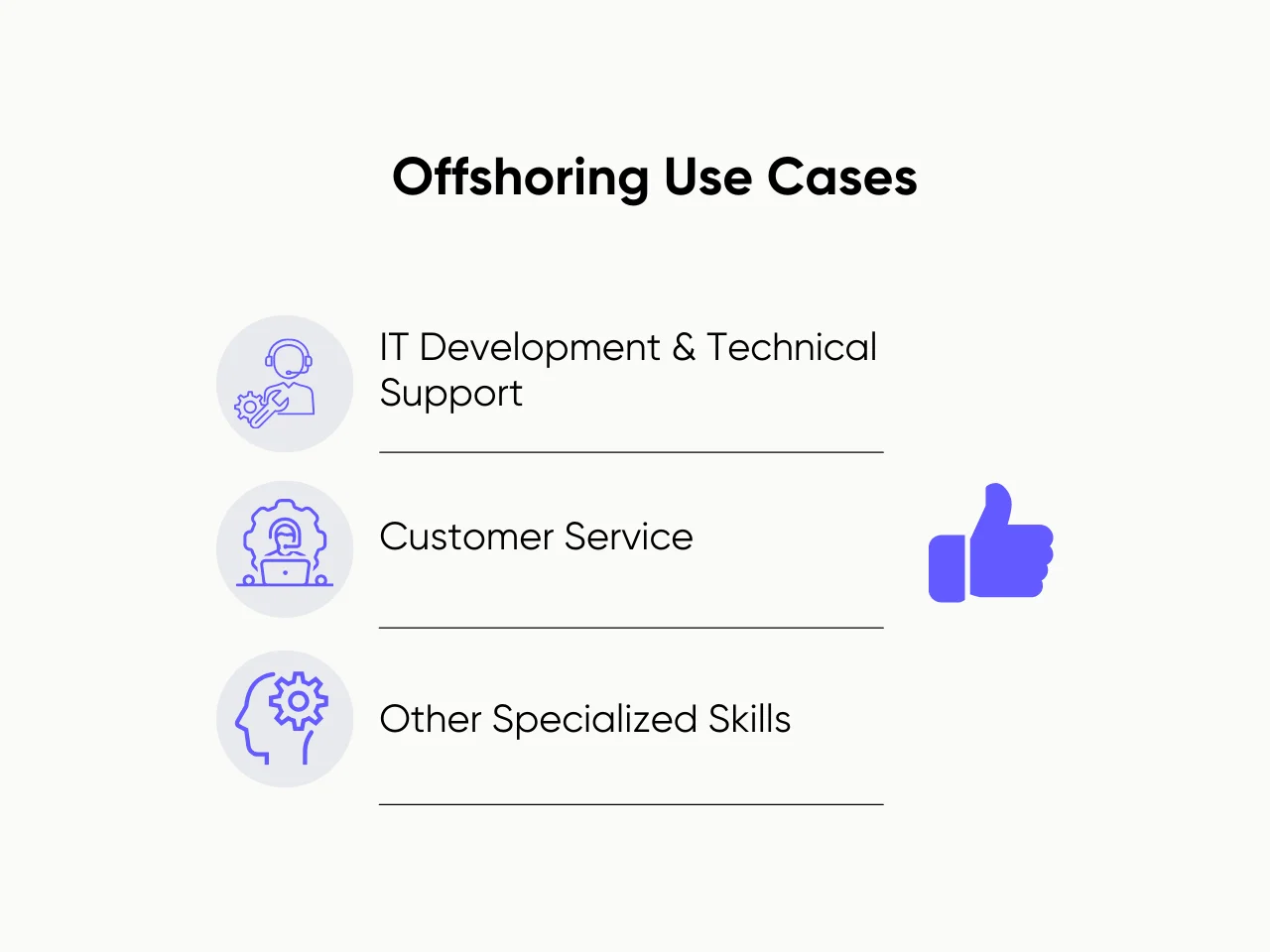 Offshoring Use Cases

IT Development & Technical Support

Customer Service

Other Specialized Skills